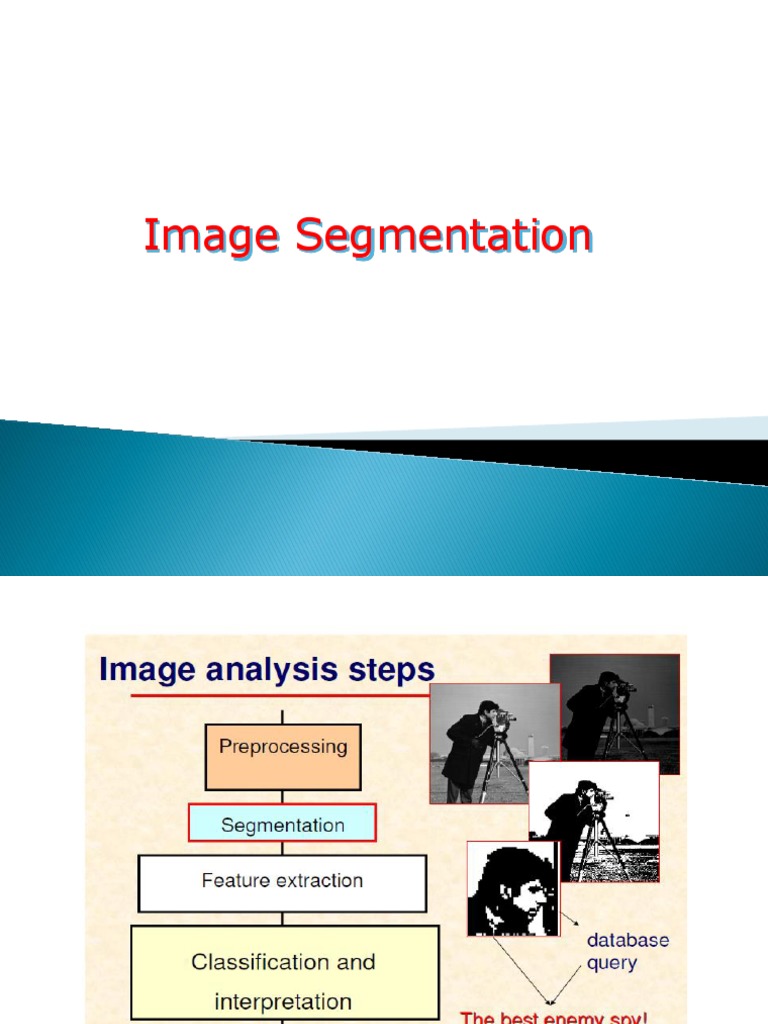 Image Segmentation

Image analysis steps

Preprocessing

Segmentation

Feature extraction

Classification and interpretation

database query

The best enemy spy!